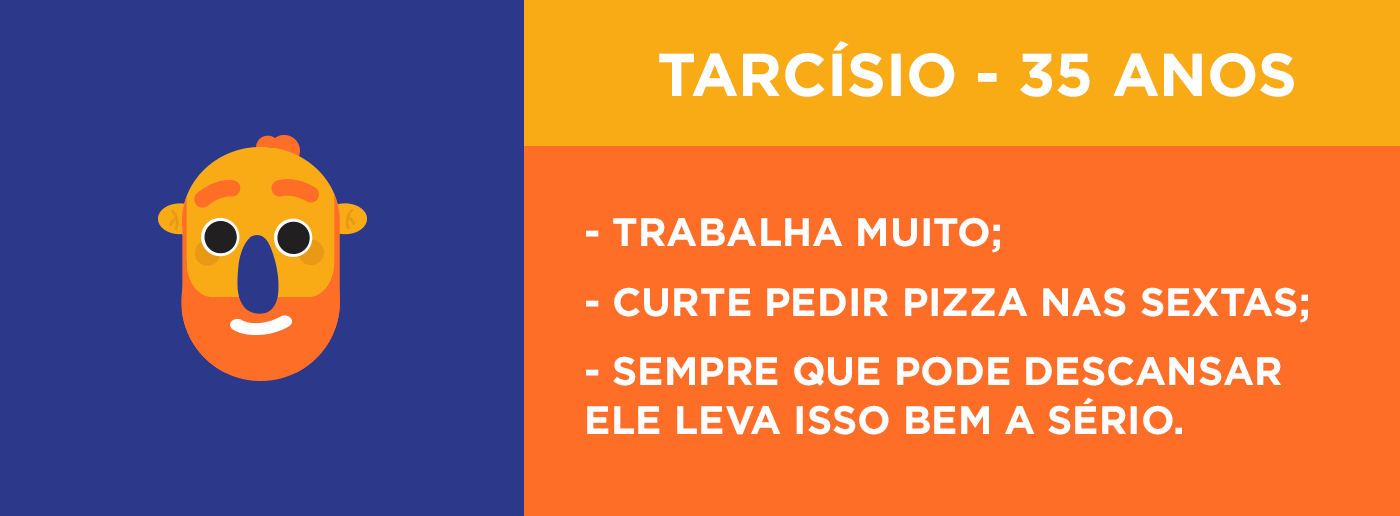 TARCÍSIO - 35 ANOS

- TRABALHA MUITO;

- CURTE PEDIR PIZZA NAS SEXTAS;

- SEMPRE QUE PODE DESCANSAR ELE LEVA ISSO BEM A SÉRIO.